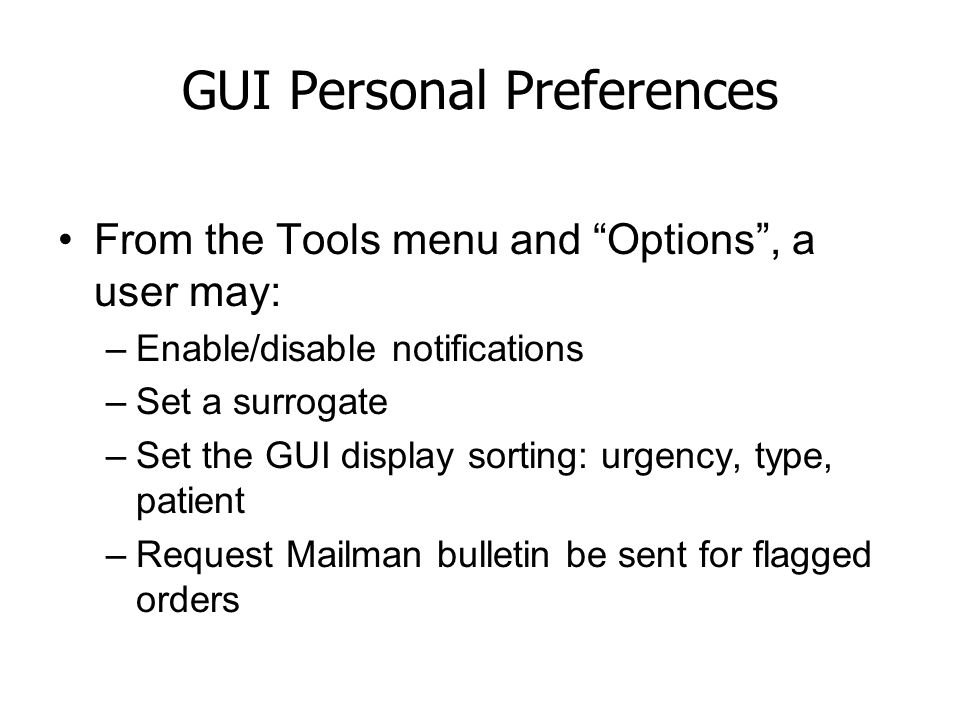 GUI Personal Preferences

• From the Tools menu and “Options”, a user may:
– Enable/disable notifications
– Set a surrogate
– Set the GUI display sorting: urgency, type, patient
– Request Mailman bulletin be sent for flagged orders